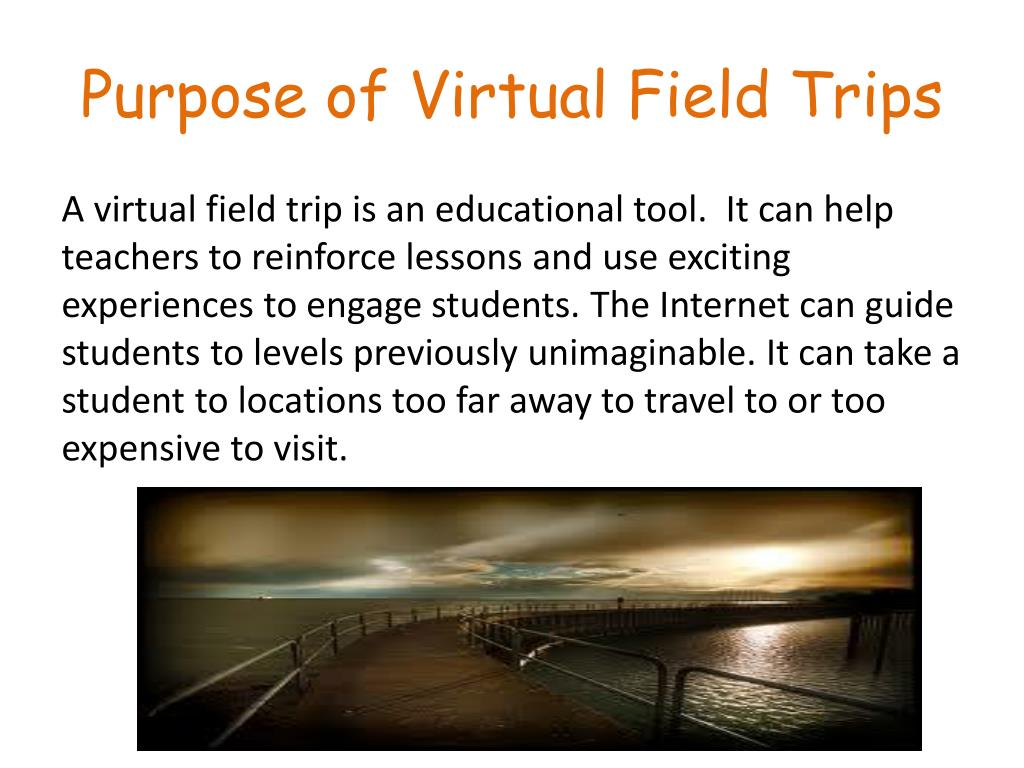 Purpose of Virtual Field Trips

A virtual field trip is an educational tool. It can help teachers to reinforce lessons and use exciting experiences to engage students. The Internet can guide students to levels previously unimaginable. It can take a student to locations too far away to travel to or too expensive to visit.